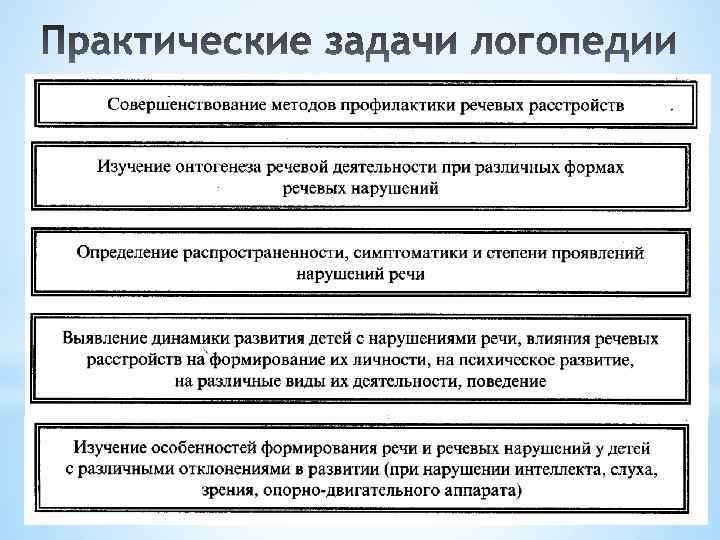 Практические задачи логопедии

Совершенствование методов профилактики речевых расстройств

Изучение онтогенеза речевой деятельности при различных формах речевых нарушений

Определение распространенности, симптоматики и степени проявлений нарушений речи

Выявление динамики развития детей с нарушениями речи, влияния речевых расстройств на формирование их личности, на психическое развитие, на различные виды их деятельности, поведение

Изучение особенностей формирования речи и речевых нарушений у детей с различными отклонениями в развитии (при нарушении интеллекта, слуха, зрения, опорно-двигательного аппарата)